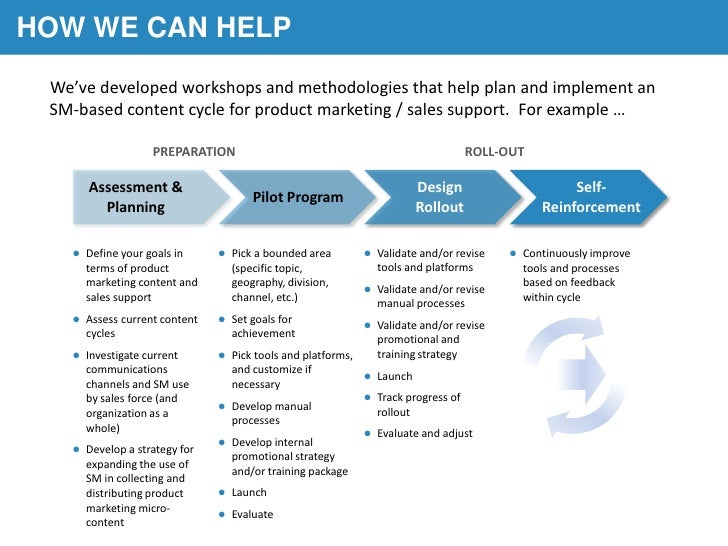 HOW WE CAN HELP

We've developed workshops and methodologies that help plan and implement an SM-based content cycle for product marketing / sales support. For example …

PREPARATION

ROLL-OUT

Assessment & Planning

Pilot Program

Design Rollout

Self-Reinforcement

- Define your goals in terms of product marketing content and sales support
- Assess current content cycles
- Investigate current communications channels and SM use by sales force (and organization as a whole)
- Develop a strategy for expanding the use of SM in collecting and distributing product marketing micro-content

- Pick a bounded area (specific topic, geography, division, channel, etc.)
- Set goals for achievement
- Pick tools and platforms, and customize if necessary
- Develop manual processes
- Develop internal promotional strategy and/or training package
- Launch
- Evaluate

- Validate and/or revise tools and platforms
- Validate and/or revise manual processes
- Validate and/or revise promotional and training strategy
- Launch
- Track progress of rollout
- Evaluate and adjust

- Continuously improve tools and processes based on feedback within cycle